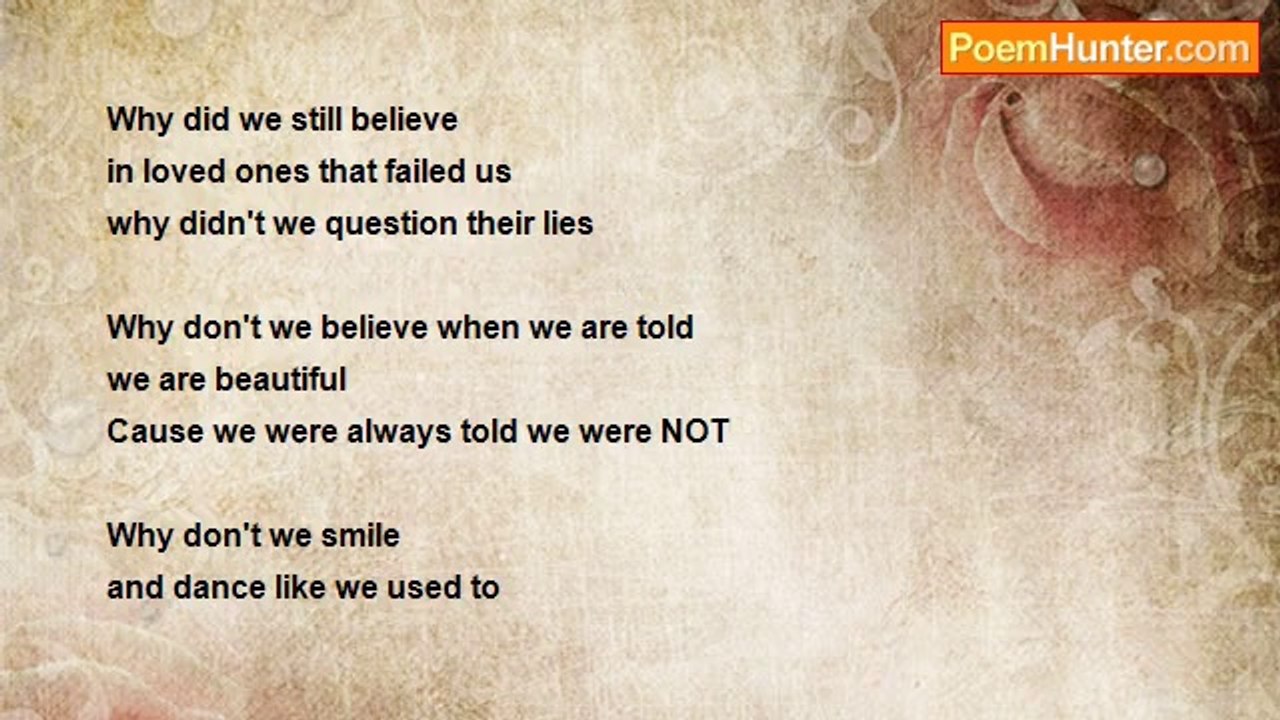 PoemHunter.com

Why did we still believe
in loved ones that failed us
why didn't we question their lies

Why don't we believe when we are told
we are beautiful
Cause we were always told we were NOT

Why don't we smile
and dance like we used to